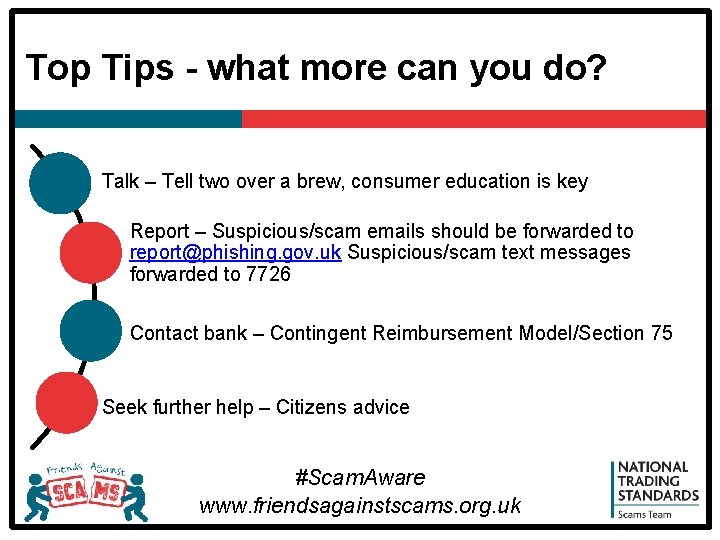 Top Tips - what more can you do?

Talk – Tell two over a brew, consumer education is key

Report – Suspicious/scam emails should be forwarded to report@phishing.gov.uk Suspicious/scam text messages forwarded to 7726

Contact bank – Contingent Reimbursement Model/Section 75

Seek further help – Citizens advice

Friends Against SCAMS

#ScamAware
www.friendsagainstscams.org.uk

NATIONAL TRADING STANDARDS
Scams Team